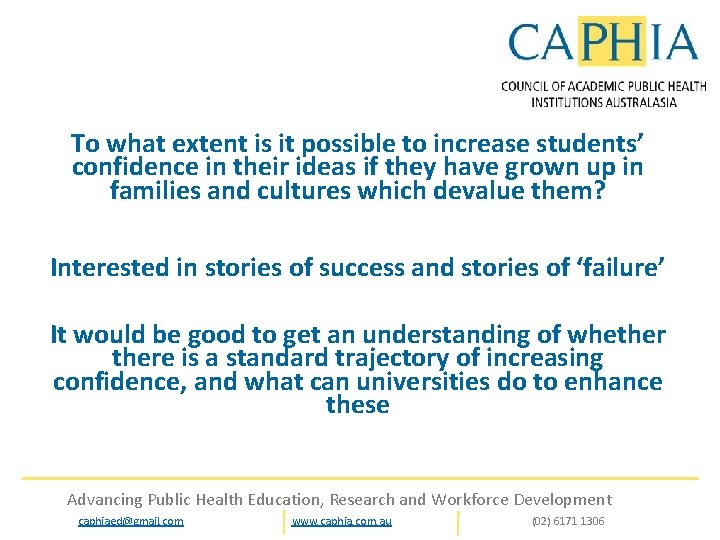 CAPHIA
COUNCIL OF ACADEMIC PUBLIC HEALTH INSTITUTIONS AUSTRALASIA

To what extent is it possible to increase students' confidence in their ideas if they have grown up in families and cultures which devalue them?

Interested in stories of success and stories of 'failure'

It would be good to get an understanding of whether there is a standard trajectory of increasing confidence, and what can universities do to enhance these

Advancing Public Health Education, Research and Workforce Development

caphiaed@gmail.com

www.caphia.com.au

(02) 6171 1306